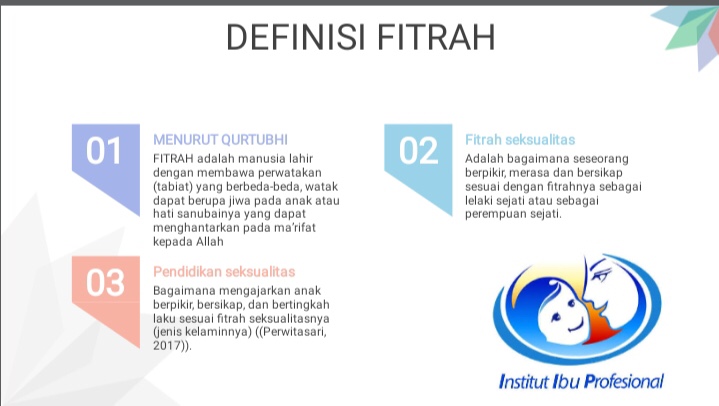 DEFINISI FITRAH

01

MENURUT QURTUBHI

FITRAH adalah manusia lahir dengan membawa perwatakan (tabiat) yang berbeda-beda, watak dapat berupa jiwa pada anak atau hati sanubainya yang dapat menghantarkan pada ma'rifat kepada Allah

02

Fitrah seksualitas

Adalah bagaimana seseorang berpikir, merasa dan bersikap sesuai dengan fitrahnya sebagai lelaki sejati atau sebagai perempuan sejati.

03

Pendidikan seksualitas

Bagaimana mengajarkan anak berpikir, bersikap, dan bertingkah laku sesuai fitrah seksualitasnya (jenis kelaminnya) ((Perwitasari, 2017)).

Institut Ibu Profesional